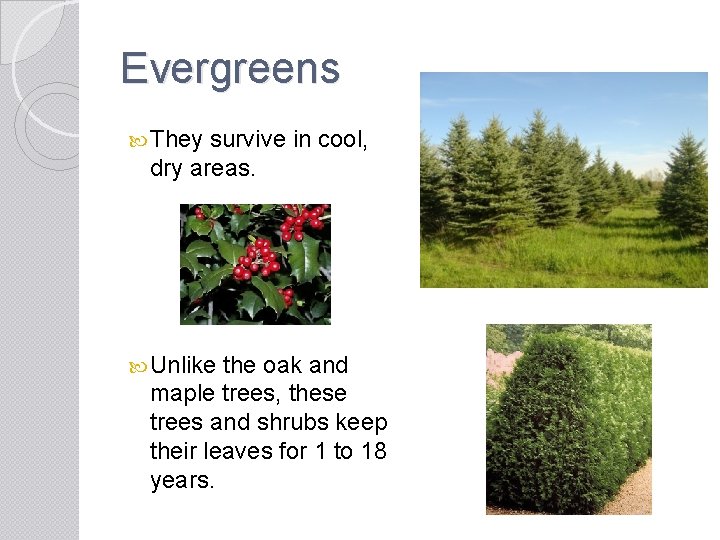 Evergreens

They survive in cool, dry areas.

Unlike the oak and maple trees, these trees and shrubs keep their leaves for 1 to 18 years.